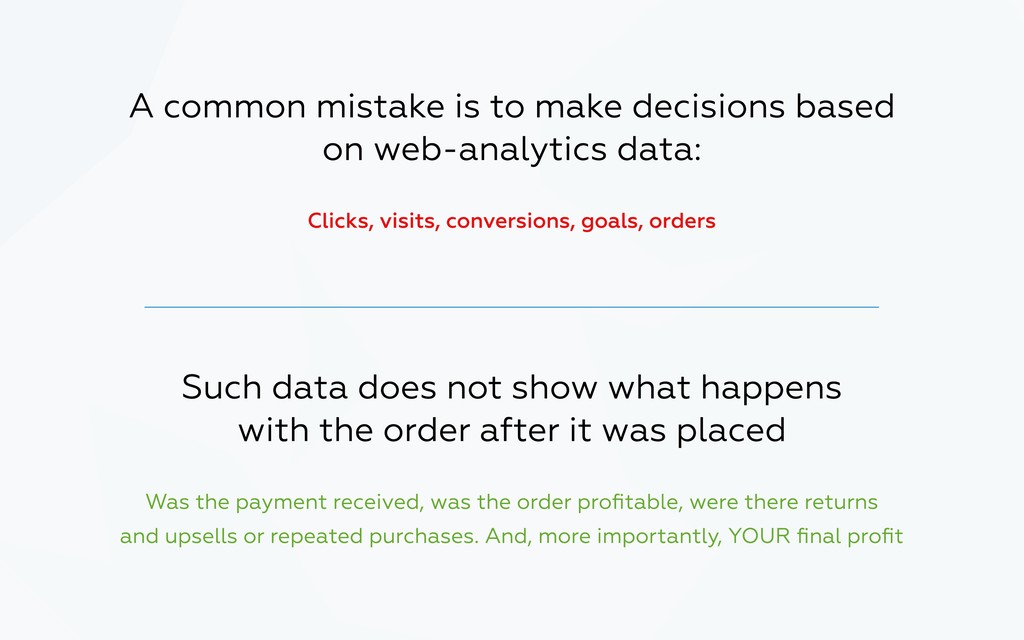 A common mistake is to make decisions based on web-analytics data:

Clicks, visits, conversions, goals, orders

Such data does not show what happens with the order after it was placed

Was the payment received, was the order profitable, were there returns and upsells or repeated purchases. And, more importantly, YOUR final profit